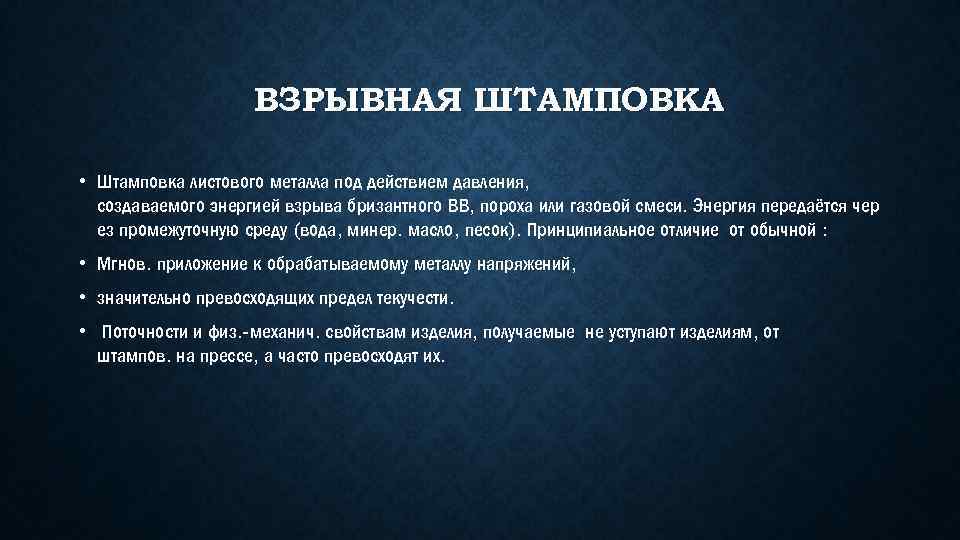 ВЗРЫВНАЯ ШТАМПОВКА

• Штамповка листового металла под действием давления, создаваемого энергией взрыва бризантного ВВ, пороха или газовой смеси. Энергия передаётся чер ез промежуточную среду (вода, минер. масло, песок). Принципиальное отличие от обычной :

• Мгнов. приложение к обрабатываемому металлу напряжений,

• значительно превосходящих предел текучести.

• Поточности и физ.-механич. свойствам изделия, получаемые не уступают изделиям, от штампов. на прессе, а часто превосходят их.